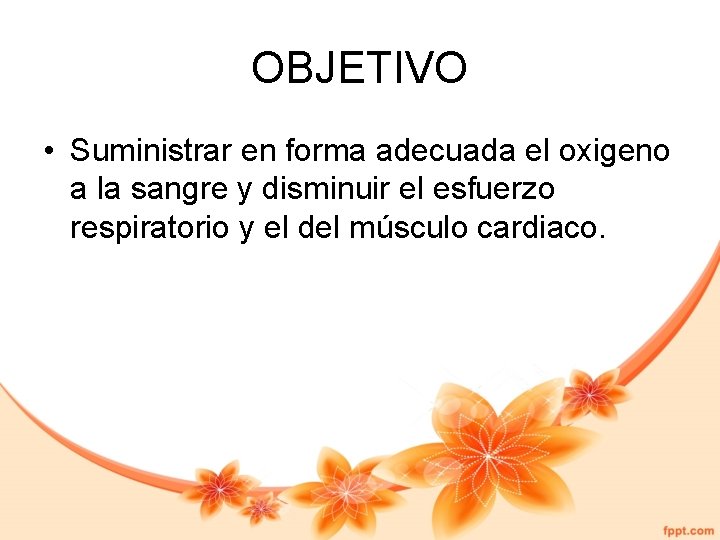 OBJETIVO

• Suministrar en forma adecuada el oxigeno a la sangre y disminuir el esfuerzo respiratorio y el del músculo cardiaco.

fppt.com